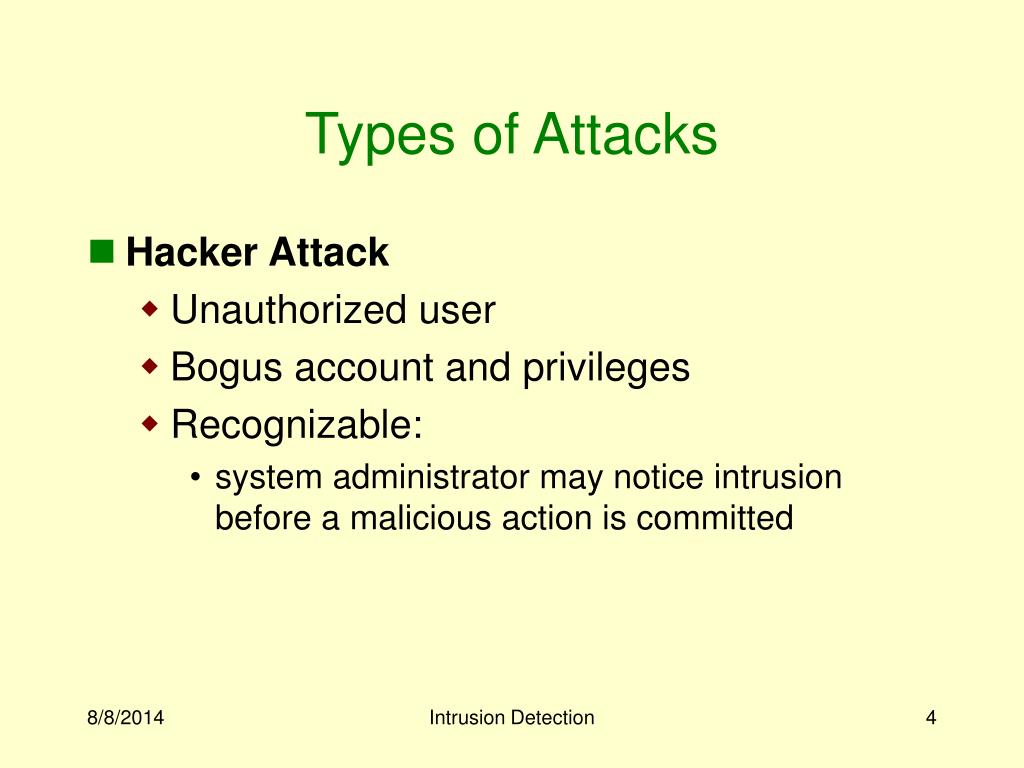 Types of Attacks

Hacker Attack
Unauthorized user
Bogus account and privileges
Recognizable:
• system administrator may notice intrusion before a malicious action is committed

8/8/2014
Intrusion Detection
4